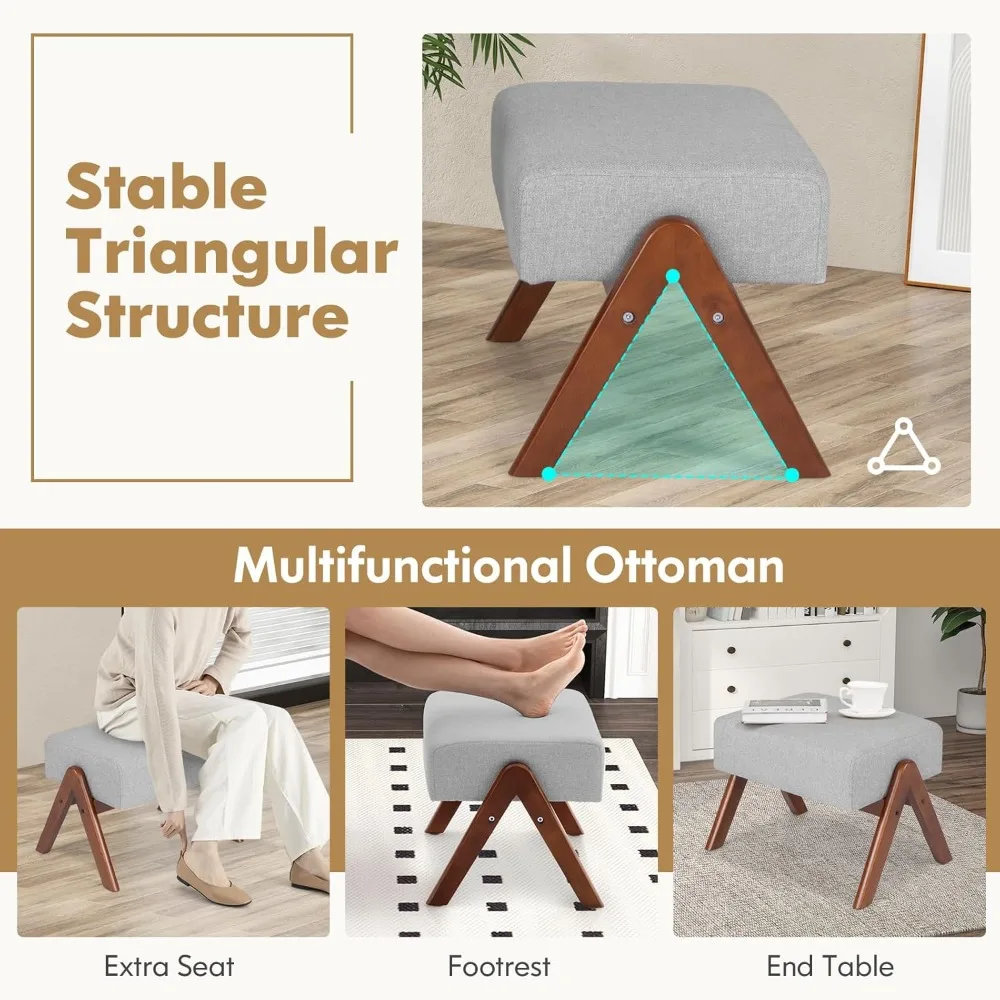 Stable Triangular Structure

Multifunctional Ottoman

Extra Seat

Footrest

End Table